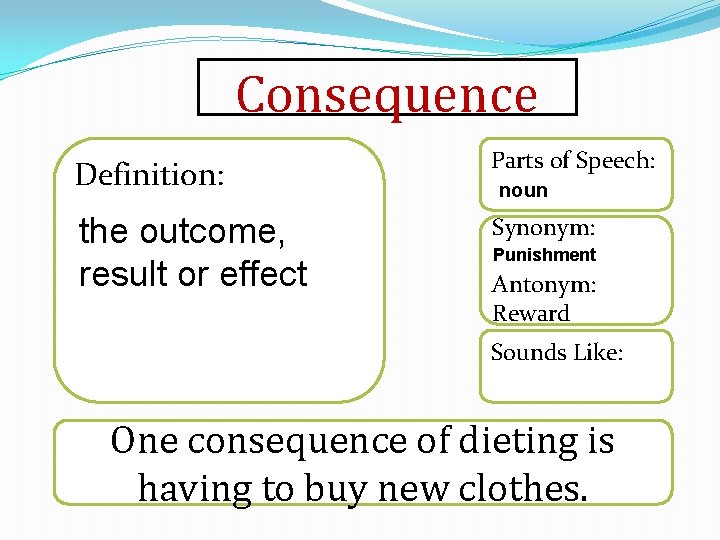 Consequence

Definition:

the outcome, result or effect

Parts of Speech:
noun

Synonym:
Punishment
Antonym:
Reward

Sounds Like:

One consequence of dieting is having to buy new clothes.